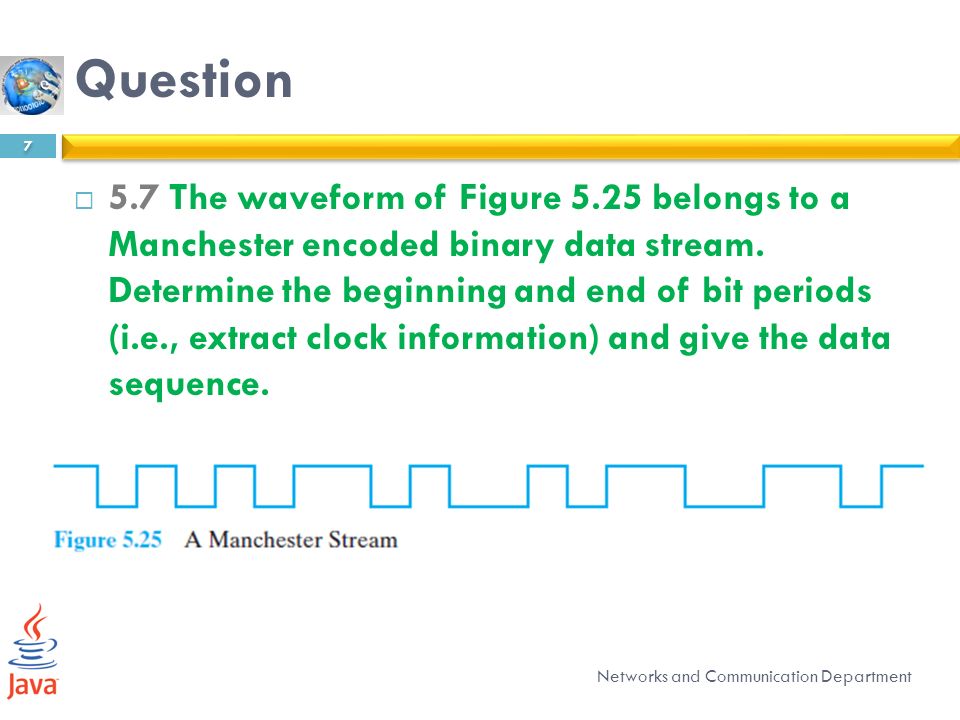 Question

7

5.7 The waveform of Figure 5.25 belongs to a Manchester encoded binary data stream. Determine the beginning and end of bit periods (i.e., extract clock information) and give the data sequence.

Figure 5.25 A Manchester Stream

Java

Networks and Communication Department